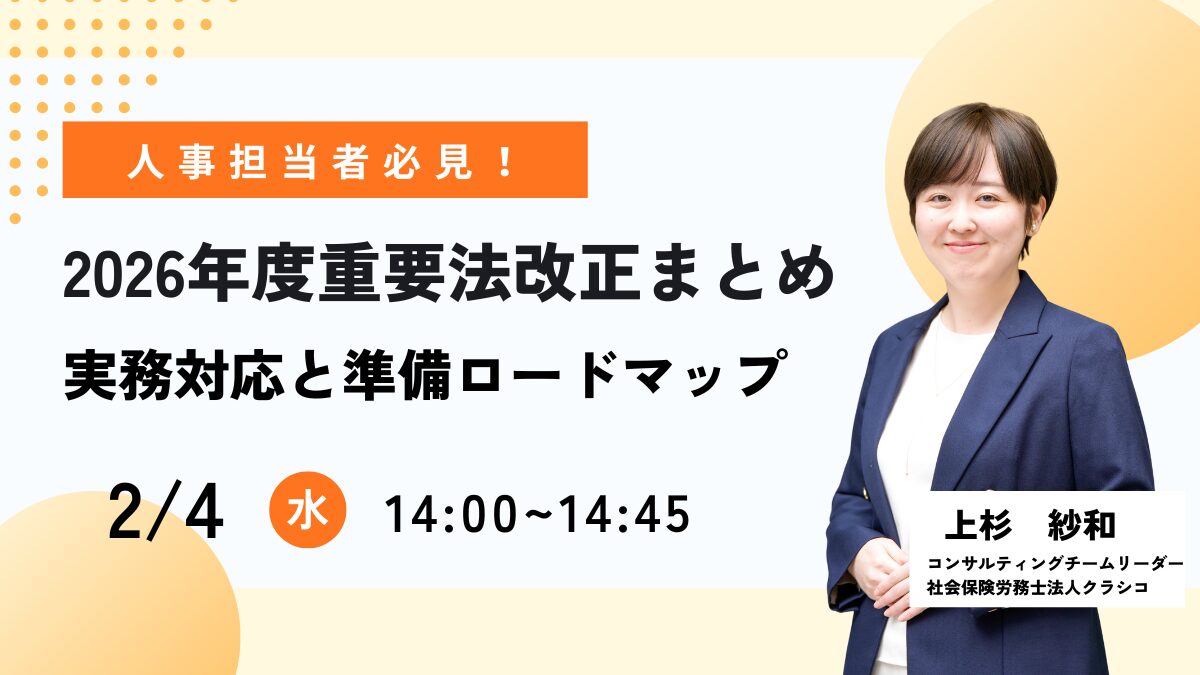 人事担当者必見！

2026年度重要法改正まとめ
実務対応と準備ロードマップ

2/4 水 14:00~14:45

上杉　紗和
コンサルティングチームリーダー
社会保険労務士法人クラシコ